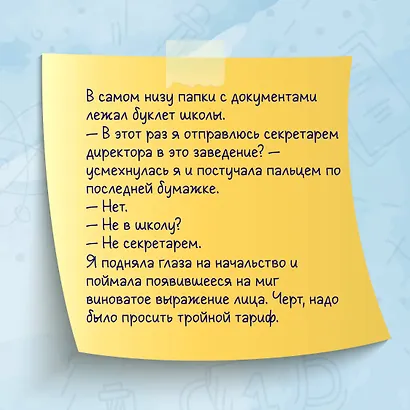 В самом низу папки с документами лежал буклет школы.
— В этот раз я отправлюсь секретарем директора в это заведение? — усмехнулась я и постучала пальцем по последней бумажке.
— Нет.
— Не в школу?
— Не секретарем.
Я подняла глаза на начальство и поймала появившееся на миг виноватое выражение лица. Черт, надо было просить тройной тариф.